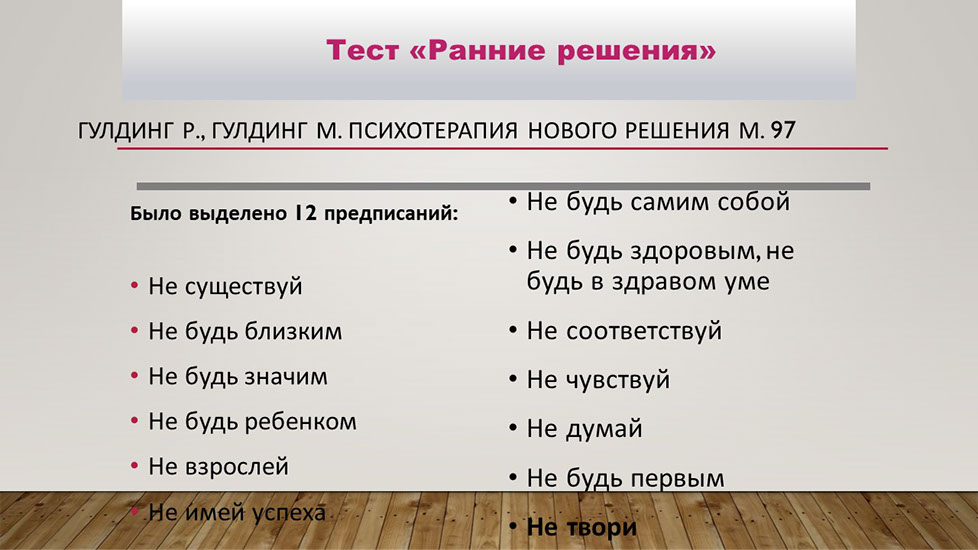 Тест «Ранние решения»

ГУЛДИНГ Р., ГУЛДИНГ М. ПСИХОТЕРАПИЯ НОВОГО РЕШЕНИЯ М. 97

Было выделено 12 предписаний:

• Не существуй
• Не будь близким
• Не будь значим
• Не будь ребенком
• Не взрослей
• Не имей успеха

• Не будь самим собой
• Не будь здоровым, не будь в здравом уме
• Не соответствуй
• Не чувствуй
• Не думай
• Не будь первым
• Не твори